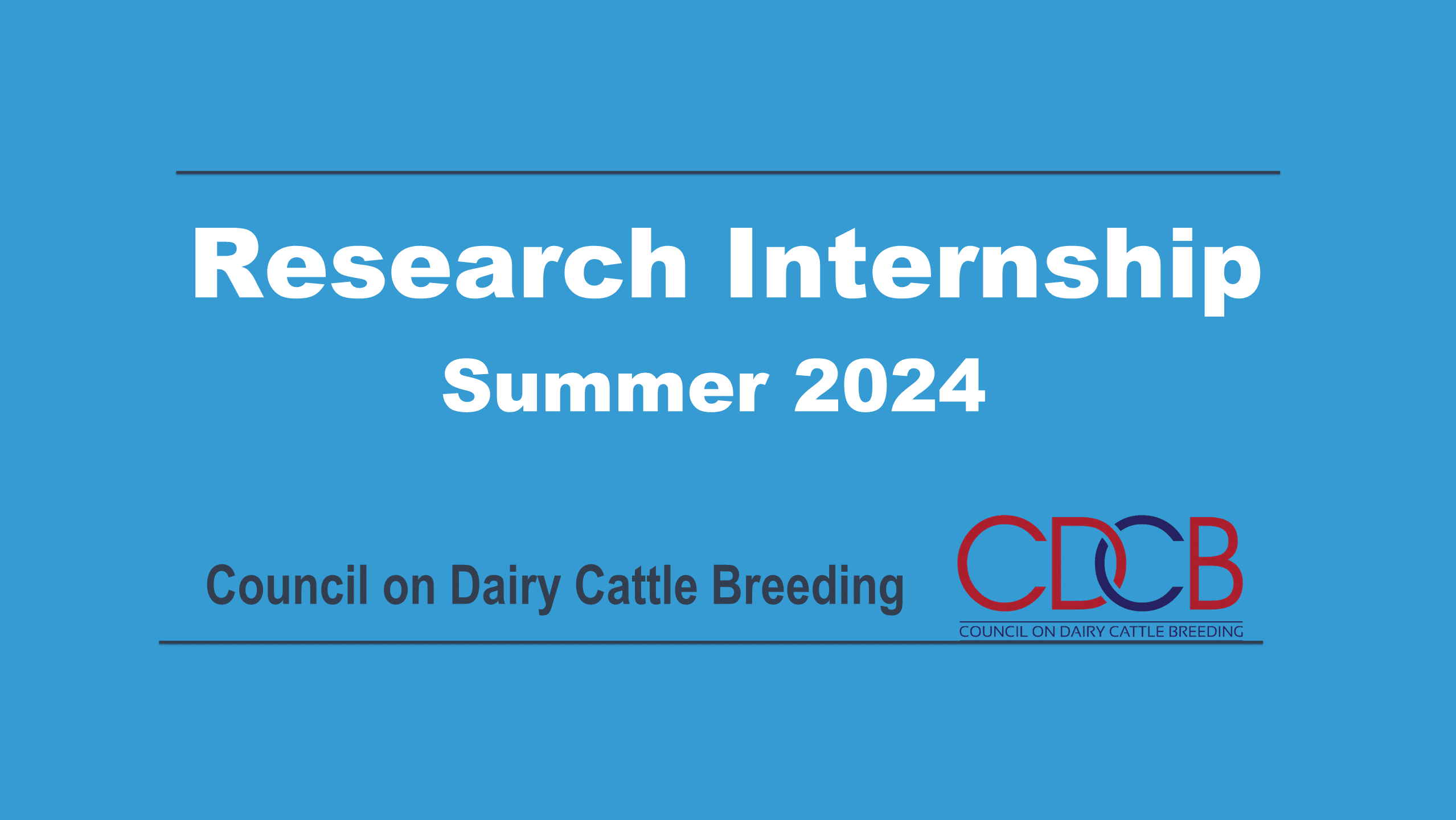 Research Internship

Summer 2024

Council on Dairy Cattle Breeding

CDCB

COUNCIL ON DAIRY CATTLE BREEDING